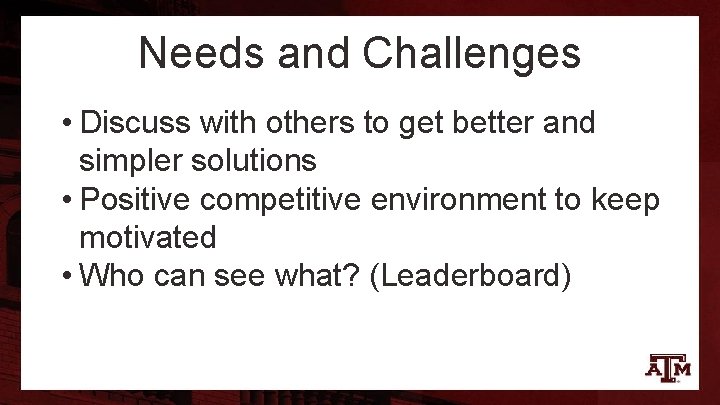 Needs and Challenges

• Discuss with others to get better and simpler solutions
• Positive competitive environment to keep motivated
• Who can see what? (Leaderboard)

ATM